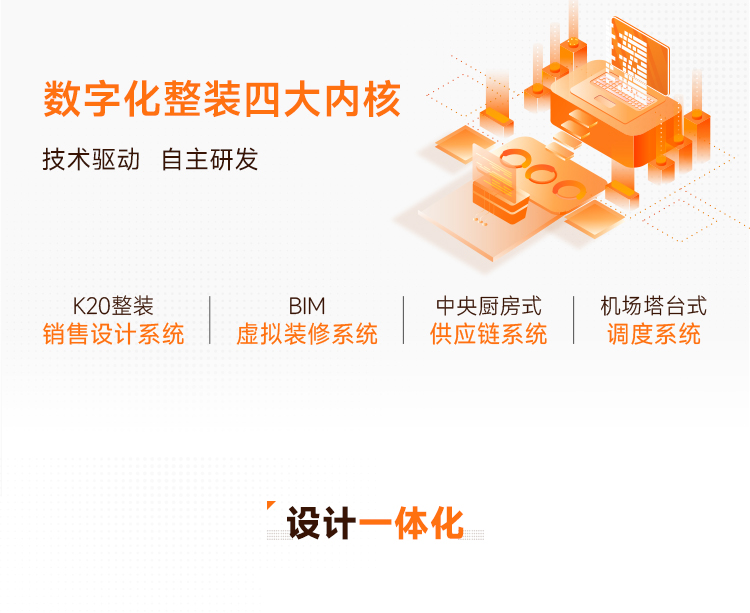 数字化整装四大内核

技术驱动 自主研发

K20整装
销售设计系统

BIM
虚拟装修系统

中央厨房式
供应链系统

机场塔台式
调度系统

设计一体化